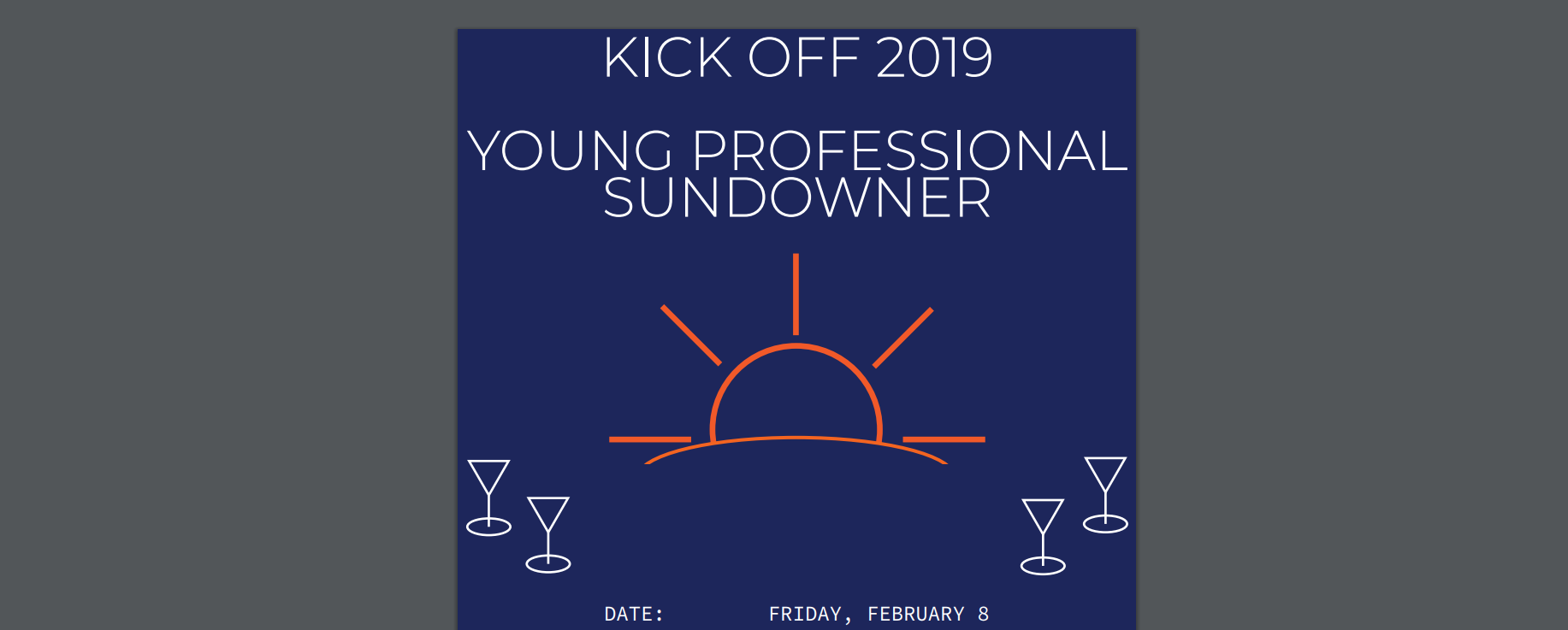 KICK OFF 2019

YOUNG PROFESSIONAL SUNDOWNER

DATE: FRIDAY, FEBRUARY 8